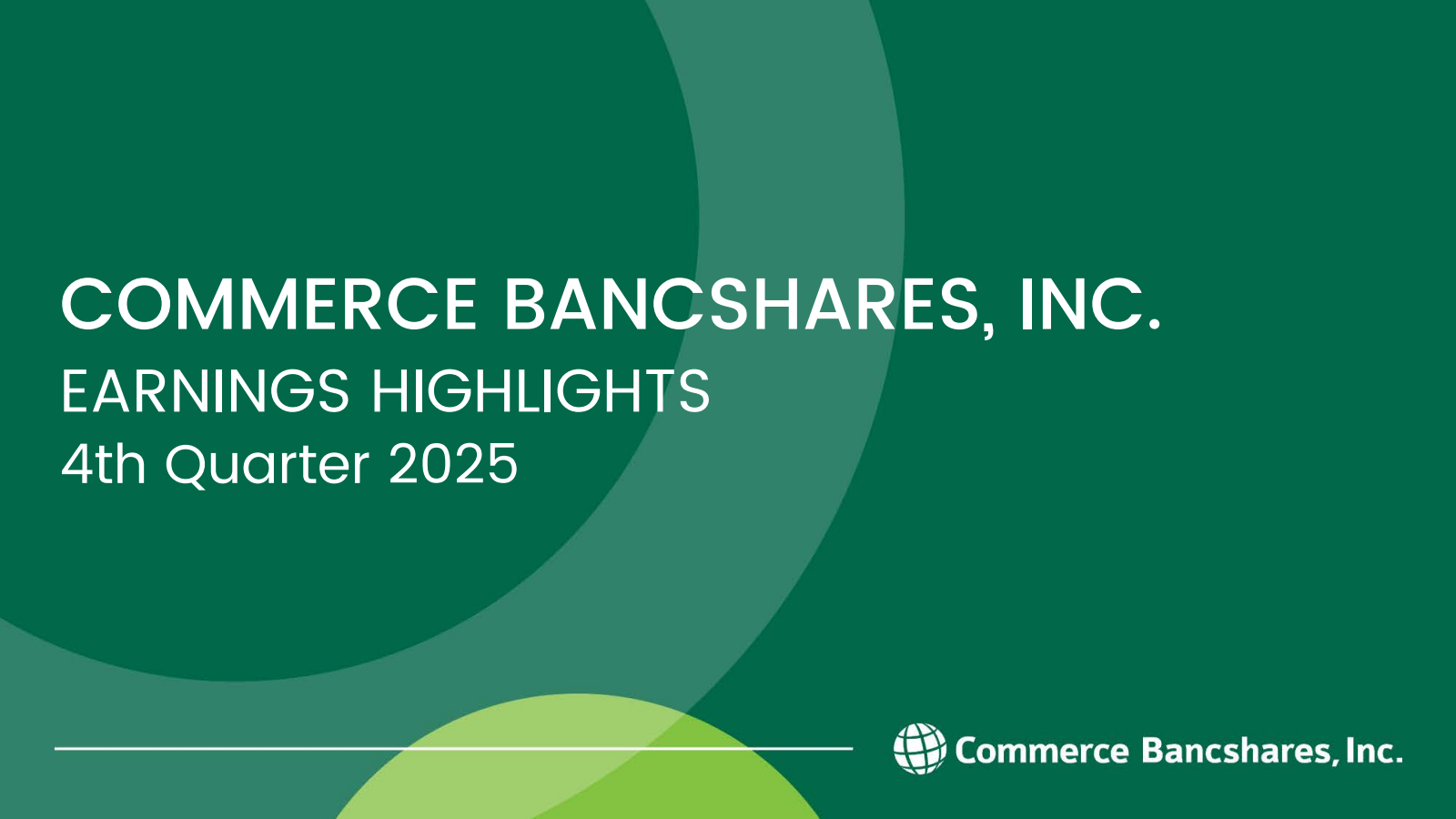 COMMERCE BANCSHARES, INC.
EARNINGS HIGHLIGHTS
4th Quarter 2025

Commerce Bancshares, Inc.